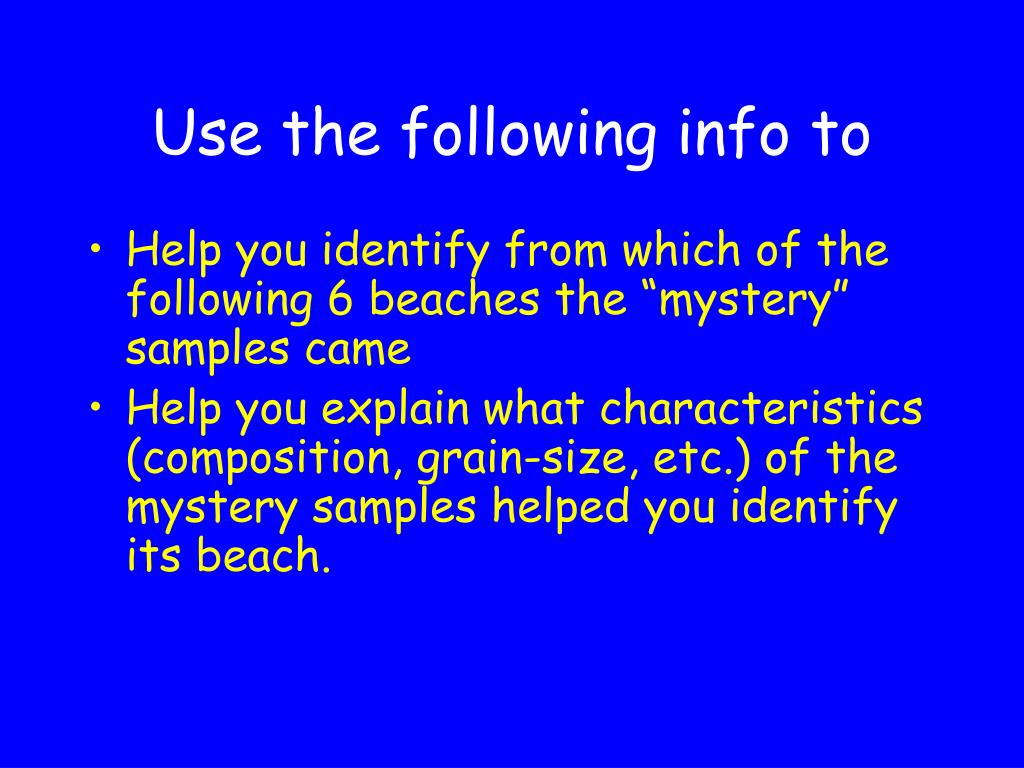 Use the following info to

• Help you identify from which of the following 6 beaches the “mystery” samples came
• Help you explain what characteristics (composition, grain-size, etc.) of the mystery samples helped you identify its beach.